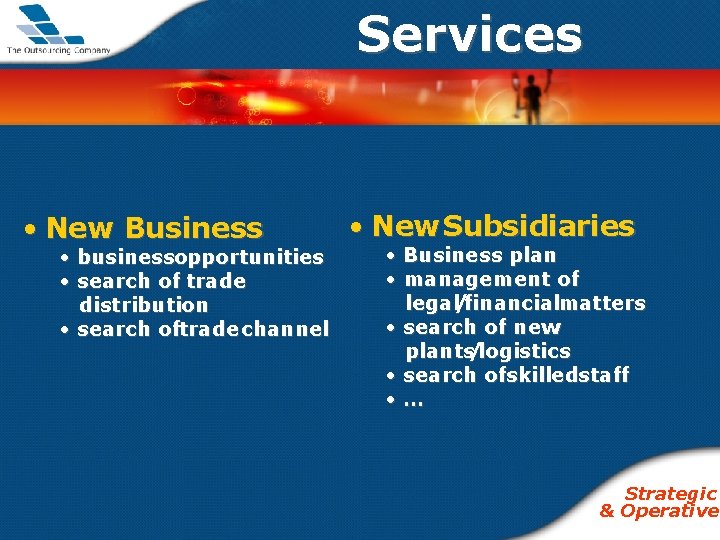 The Outsourcing Company

Services

• New Business
  • businessopportunities
  • search of trade distribution
  • search oftradechannel

• NewSubsidiaries
  • Business plan
  • management of legal/financialmatters
  • search of new plants/logistics
  • search ofskilledstaff
  • ...

Strategic
& Operative